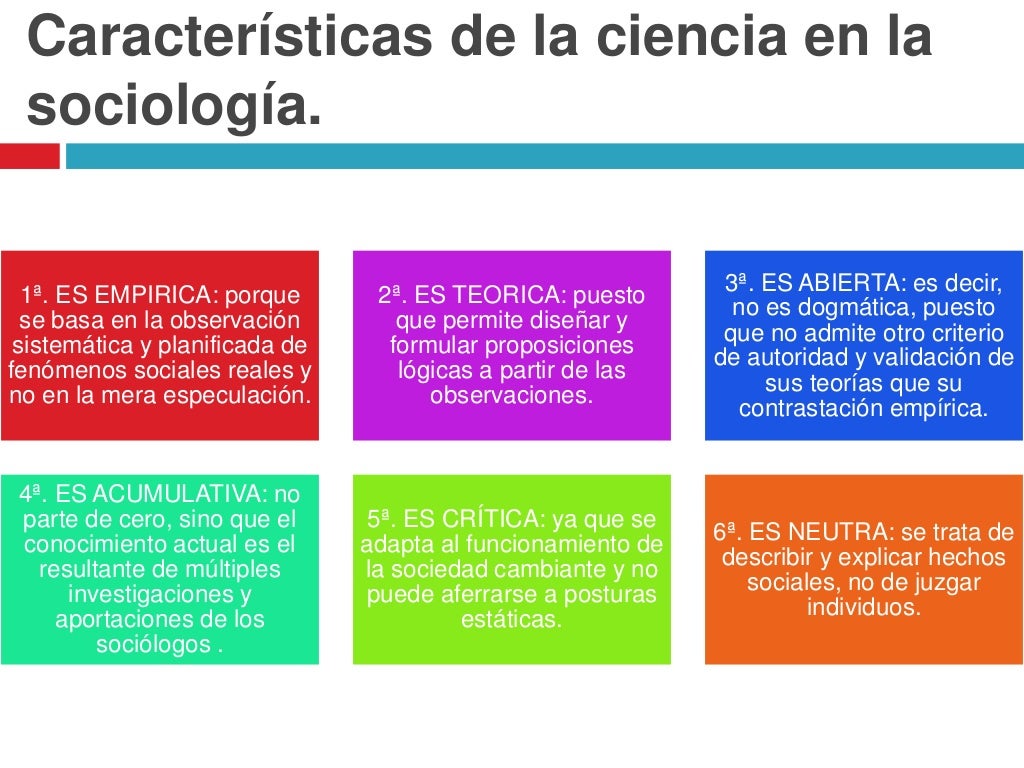 Características de la ciencia en la sociología.

1ª. ES EMPIRICA: porque se basa en la observación sistemática y planificada de fenómenos sociales reales y no en la mera especulación.

2ª. ES TEORICA: puesto que permite diseñar y formular proposiciones lógicas a partir de las observaciones.

3ª. ES ABIERTA: es decir, no es dogmática, puesto que no admite otro criterio de autoridad y validación de sus teorías que su contrastación empírica.

4ª. ES ACUMULATIVA: no parte de cero, sino que el conocimiento actual es el resultante de múltiples investigaciones y aportaciones de los sociólogos .

5ª. ES CRÍTICA: ya que se adapta al funcionamiento de la sociedad cambiante y no puede aferrarse a posturas estáticas.

6ª. ES NEUTRA: se trata de describir y explicar hechos sociales, no de juzgar individuos.